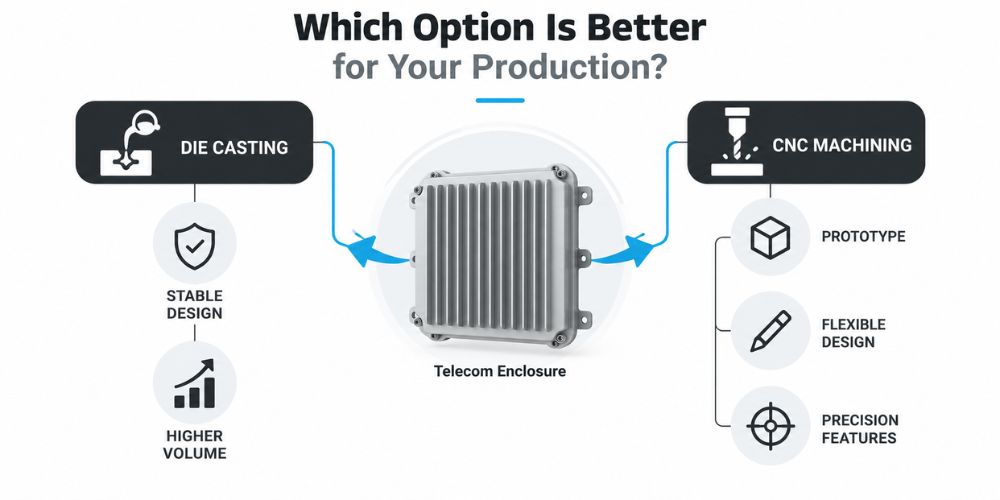 Which Option Is Better
for Your Production?

DIE CASTING

STABLE DESIGN

HIGHER VOLUME

Telecom Enclosure

CNC MACHINING

PROTOTYPE

FLEXIBLE DESIGN

PRECISION FEATURES